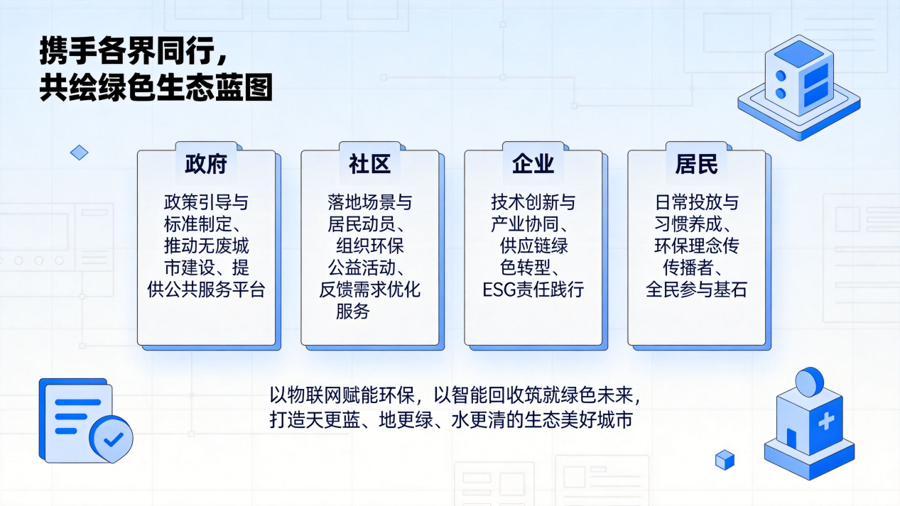 携手各界同行，
共绘绿色生态蓝图

政府

政策引导与标准制定、推动无废城市建设、提供公共服务平台

社区

落地场景与居民动员、组织环保公益活动、反馈需求优化服务

企业

技术创新与产业协同、供应链绿色转型、ESG责任践行

居民

日常投放与习惯养成、环保理念传传播者、全民参与基石

以物联网赋能环保，以智能回收筑就绿色未来，
打造天更蓝、地更绿、水更清的生态美好城市